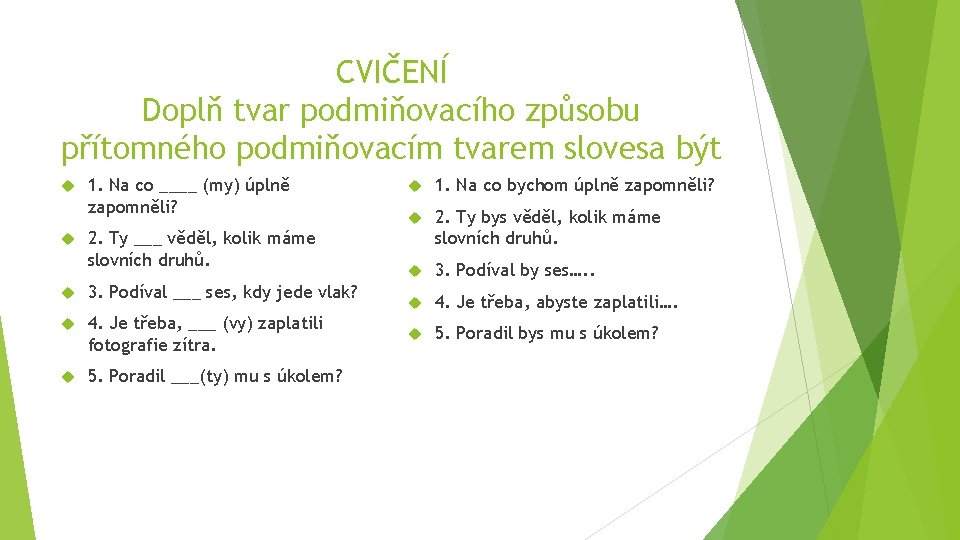 CVIČENÍ
Doplň tvar podmiňovacího způsobu přítomného podmiňovacím tvarem slovesa být

1. Na co ____ (my) úplně zapomněli?

2. Ty ___ věděl, kolik máme slovních druhů.

3. Podíval ___ ses, kdy jede vlak?

4. Je třeba, ___ (vy) zaplatili fotografie zítra.

5. Poradil ___(ty) mu s úkolem?

1. Na co bychom úplně zapomněli?

2. Ty bys věděl, kolik máme slovních druhů.

3. Podíval by ses…..

4. Je třeba, abyste zaplatili….

5. Poradil bys mu s úkolem?